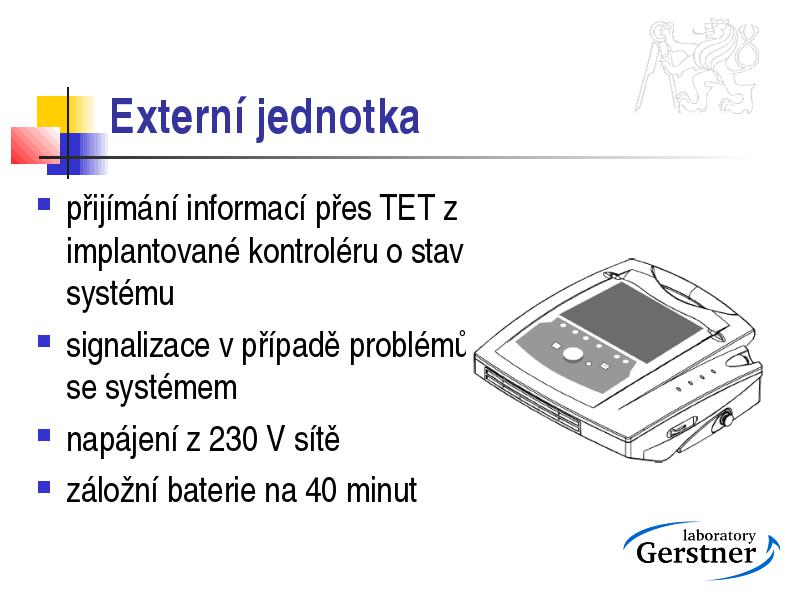 Externí jednotka

- přijímání informací přes TET z implantované kontroléru o stav systému
- signalizace v případě problémů se systémem
- napájení z 230 V sítě
- záložní baterie na 40 minut

laboratory Gerstner